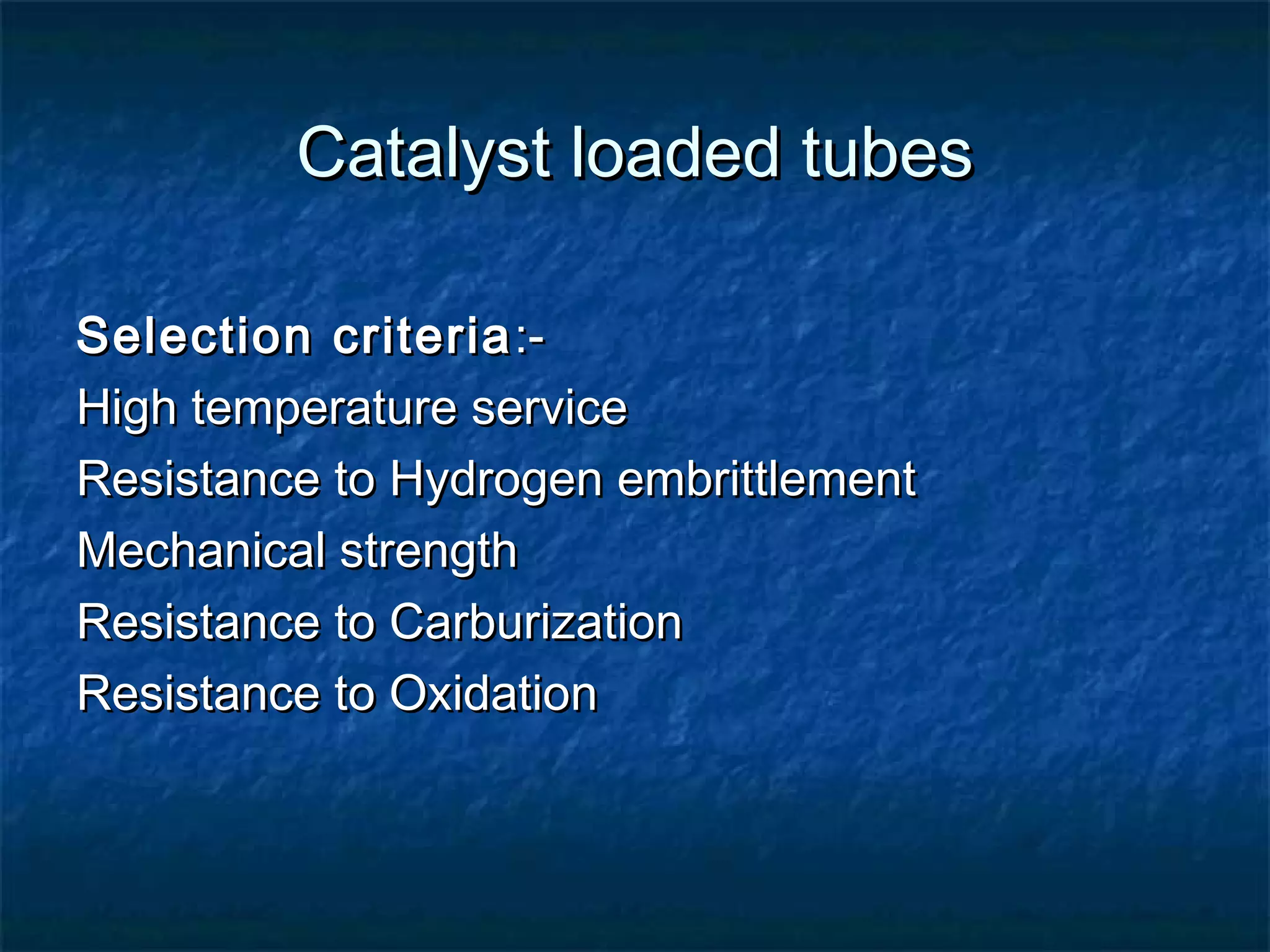 Catalyst loaded tubes

Selection criteria:-

High temperature service

Resistance to Hydrogen embrittlement

Mechanical strength

Resistance to Carburization

Resistance to Oxidation